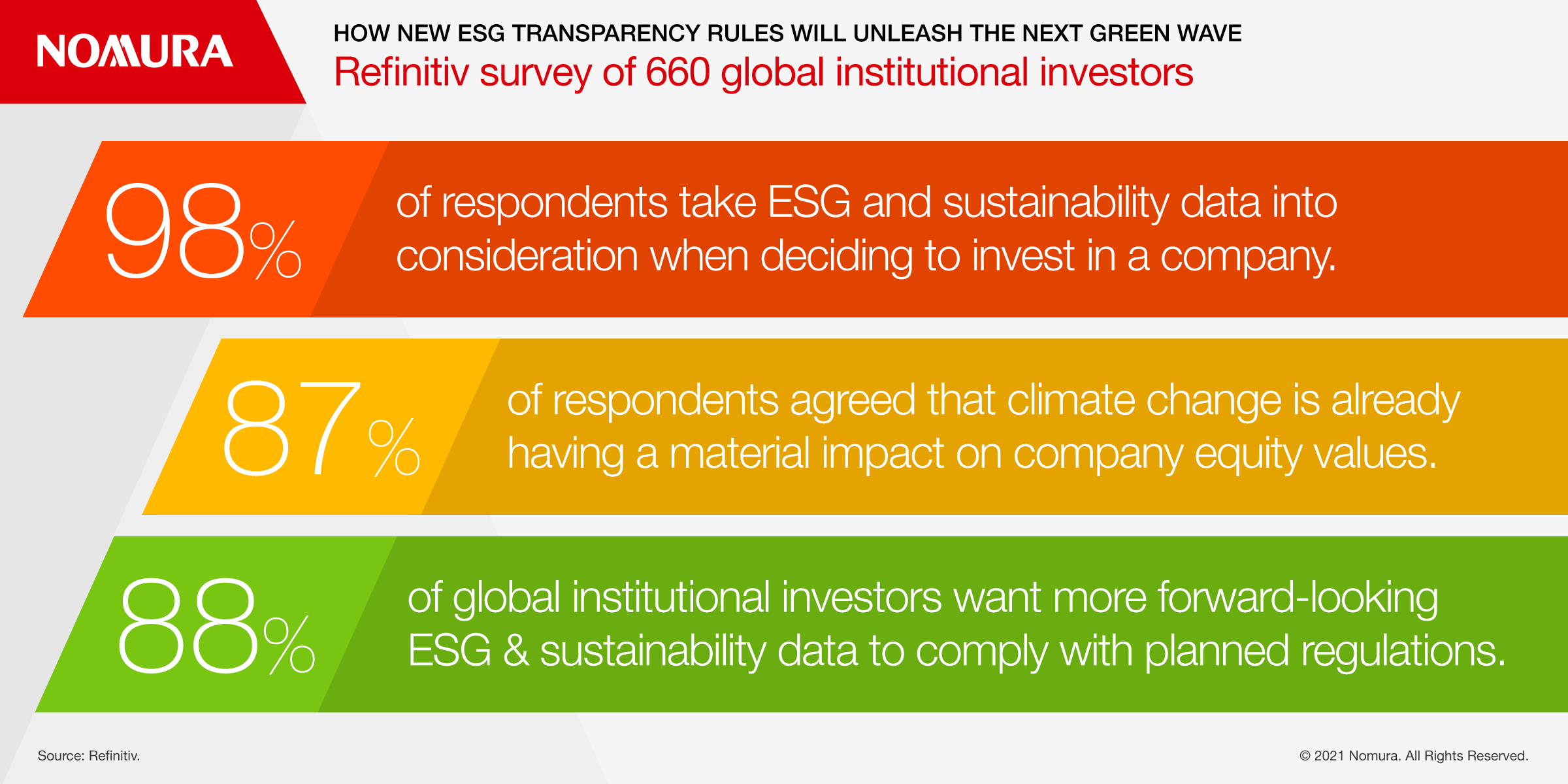 NOMURA

HOW NEW ESG TRANSPARENCY RULES WILL UNLEASH THE NEXT GREEN WAVE

Refinitiv survey of 660 global institutional investors

98%

of respondents take ESG and sustainability data into consideration when deciding to invest in a company.

87%

of respondents agreed that climate change is already having a material impact on company equity values.

88%

of global institutional investors want more forward-looking ESG & sustainability data to comply with planned regulations.

Source: Refinitiv.

© 2021 Nomura. All Rights Reserved.